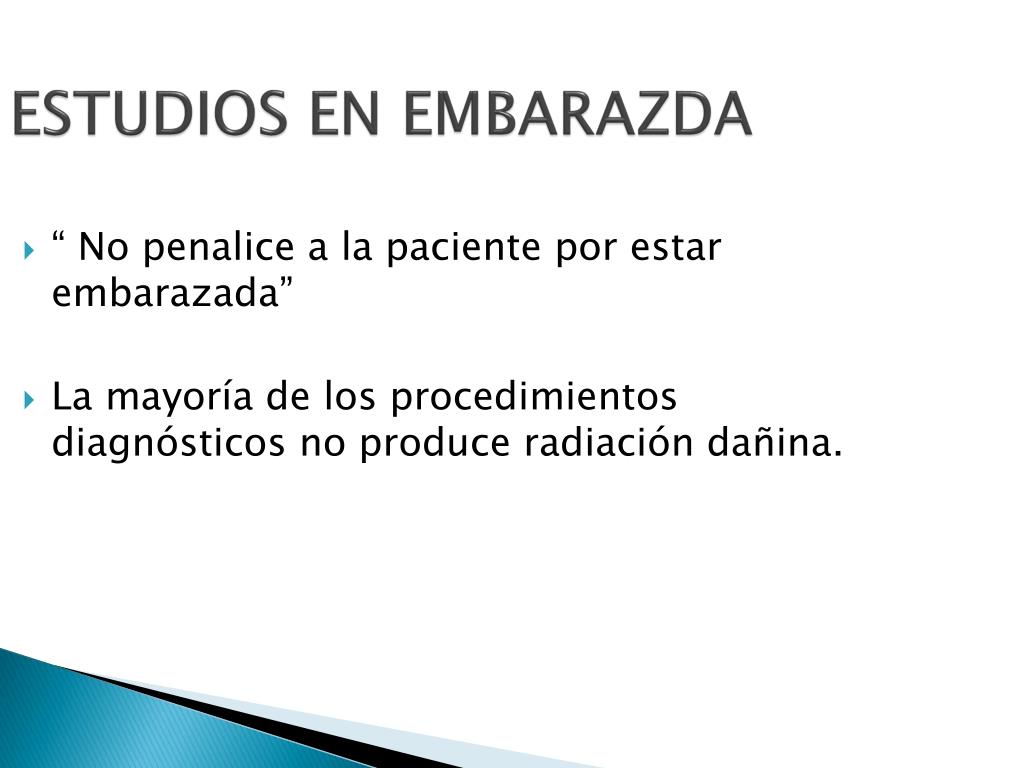 ESTUDIOS EN EMBARAZDA

“ No penalice a la paciente por estar embarazada”

La mayoría de los procedimientos diagnósticos no produce radiación dañina.